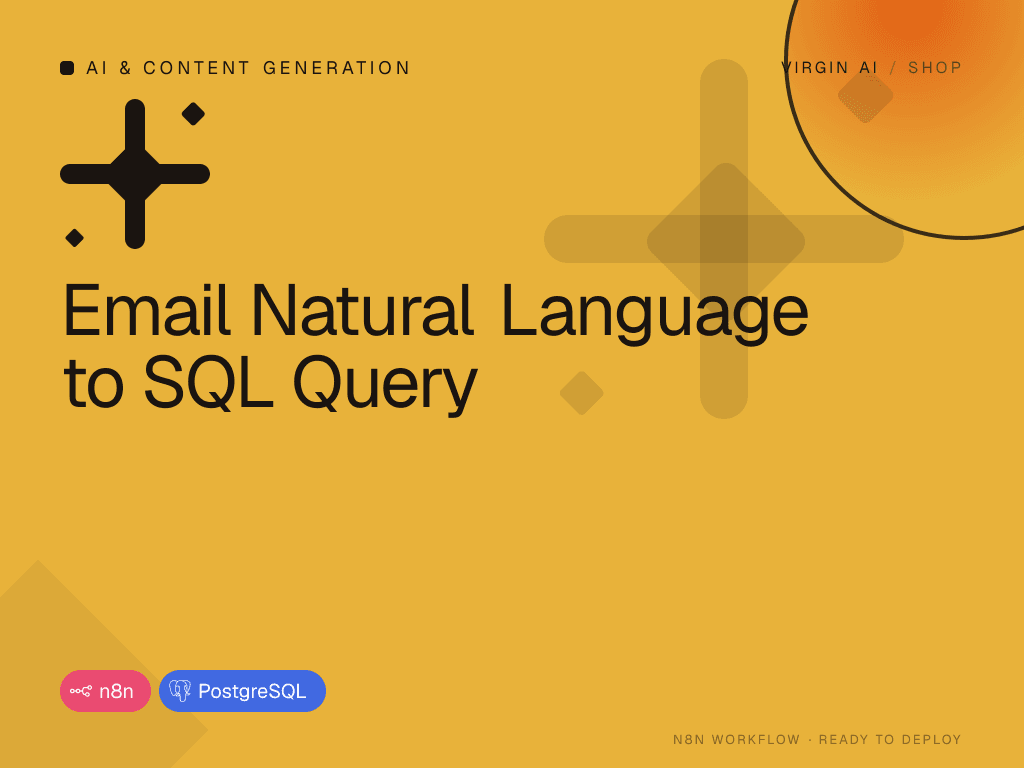 AI & CONTENT GENERATION

VIRGIN AI / SHOP

Email Natural Language to SQL Query

n8n

PostgreSQL

N8N WORKFLOW · READY TO DEPLOY